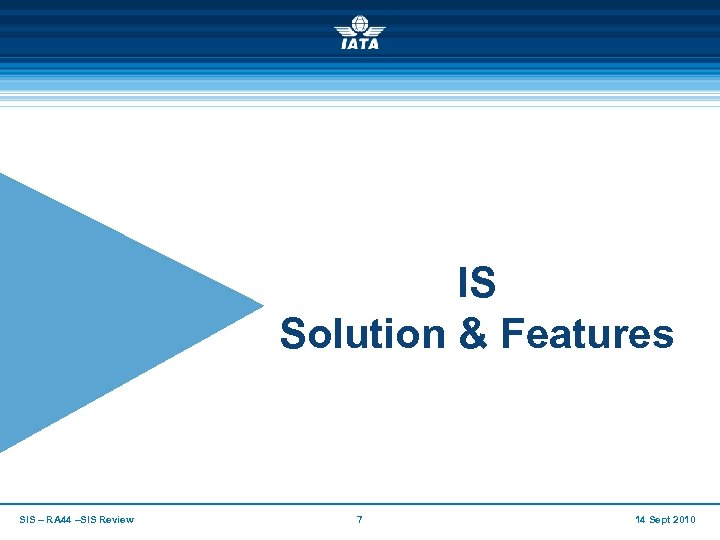 IATA

IS
Solution & Features

SIS – RA44 –SIS Review

7

14 Sept 2010